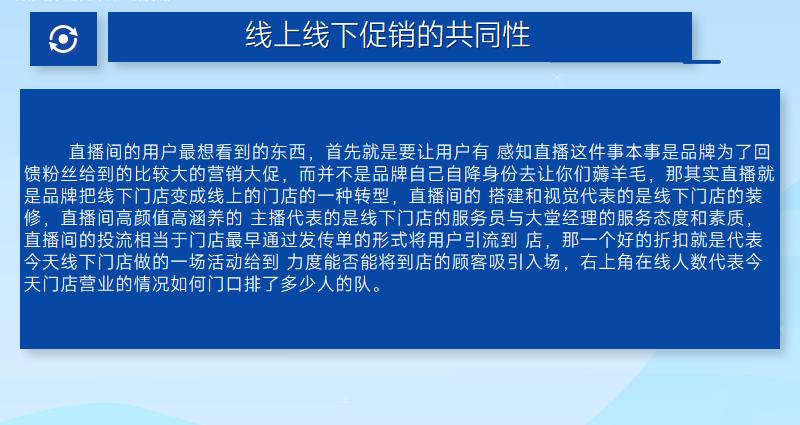 线上线下促销的共同性

直播间的用户最想看到的东西，首先就是要让用户有 感知直播这件事本事是品牌为了回馈粉丝给到的比较大的营销大促，而并不是品牌自己自降身份去让你们薅羊毛，那其实直播就是品牌把线下门店变成线上的门店的一种转型，直播间的 搭建和视觉代表的是线下门店的装修，直播间高颜值高涵养的 主播代表的是线下门店的服务员与大堂经理的服务态度和素质，直播间的投流相当于门店最早通过发传单的形式将用户引流到 店，那一个好的折扣就是代表今天线下门店做的一场活动给到 力度能否能将到店的顾客吸引入场，右上角在线人数代表今天门店营业的情况如何门口排了多少人的队。